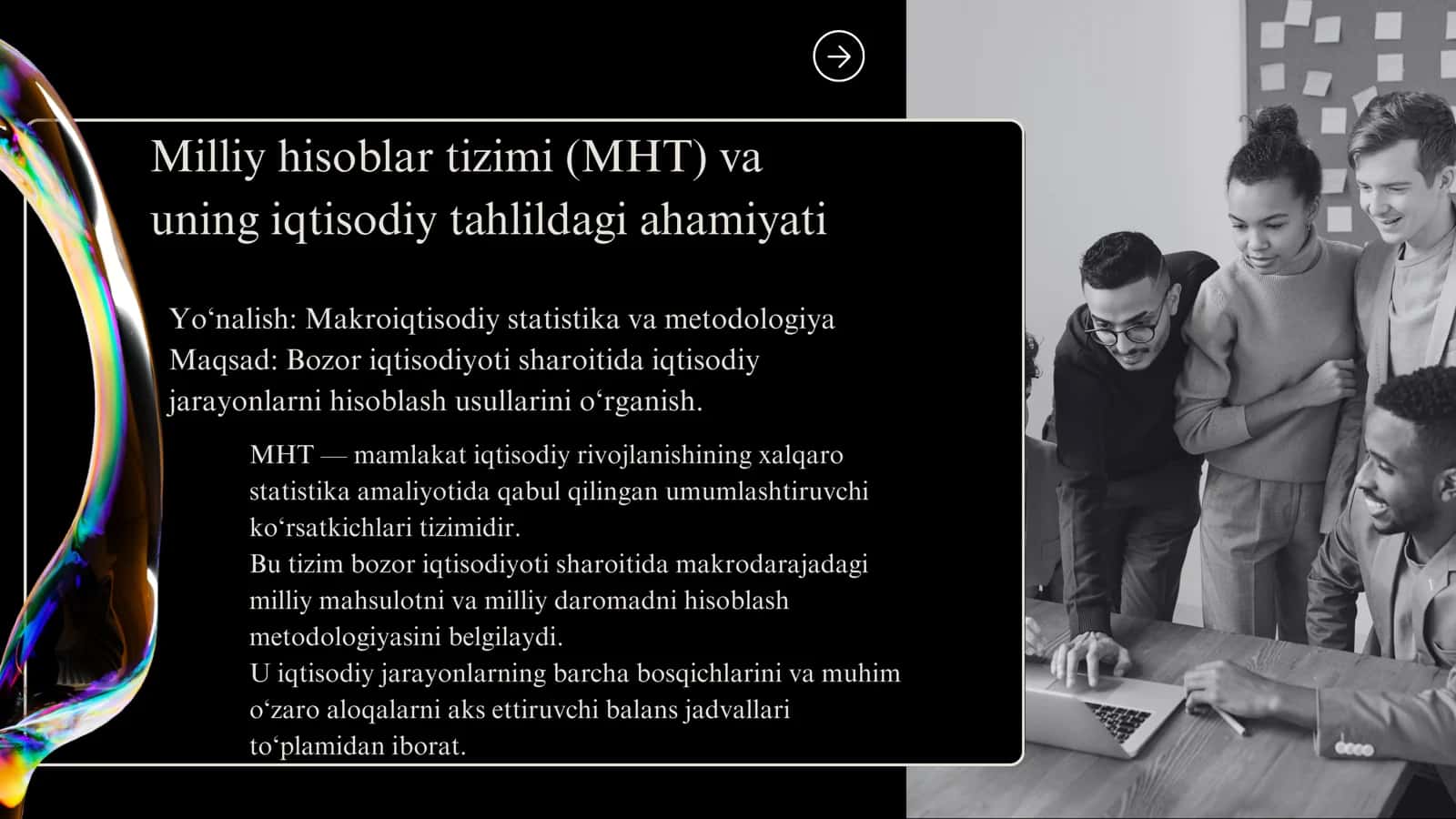 Milliy hisoblar tizimi (MHT) va uning iqtisodiy tahlildagi ahamiyati

Yo‘nalish: Makroiqtisodiy statistika va metodologiya
Maqsad: Bozor iqtisodiyoti sharoitida iqtisodiy jarayonlarni hisoblash usullarini o‘rganish.

MHT — mamlakat iqtisodiy rivojlanishining xalqaro statistika amaliyotida qabul qilingan umumlashtiruvchi ko‘rsatkichlari tizimidir.
Bu tizim bozor iqtisodiyoti sharoitida makrodarajadagi milliy mahsulotni va milliy daromadni hisoblash metodologiyasini belgilaydi.
U iqtisodiy jarayonlarning barcha bosqichlarini va muhim o‘zaro aloqalarni aks ettiruvchi balans jadvallari to‘plamidan iborat.